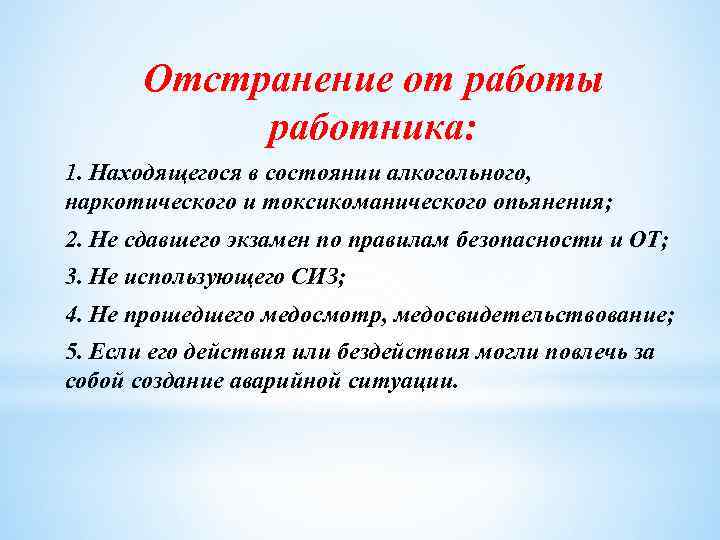 Отстранение от работы работника:

1. Находящегося в состоянии алкогольного, наркотического и токсикоманического опьянения;

2. Не сдавшего экзамен по правилам безопасности и ОТ;

3. Не использующего СИЗ;

4. Не прошедшего медосмотр, медосвидетельствование;

5. Если его действия или бездействия могли повлечь за собой создание аварийной ситуации.